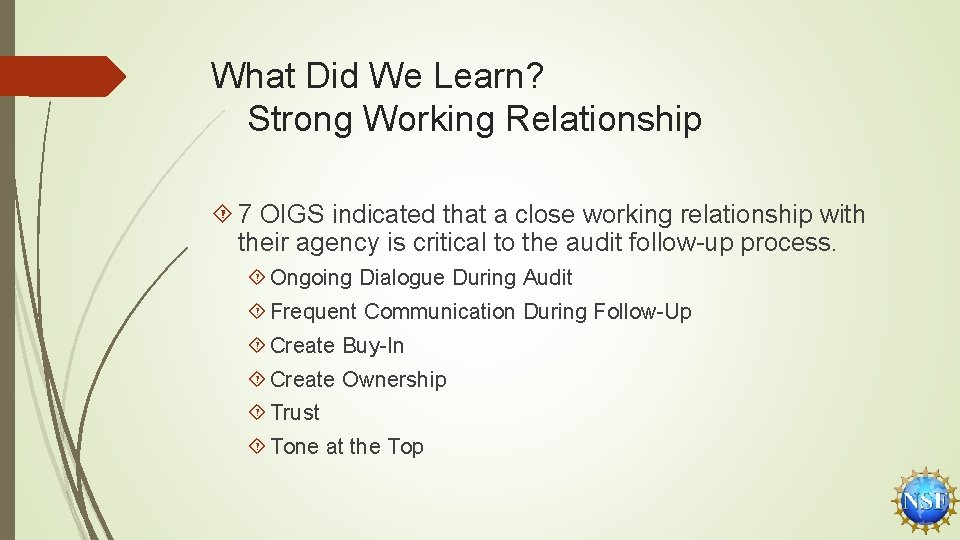 What Did We Learn?
Strong Working Relationship

7 OIGS indicated that a close working relationship with their agency is critical to the audit follow-up process.

Ongoing Dialogue During Audit

Frequent Communication During Follow-Up

Create Buy-In

Create Ownership

Trust

Tone at the Top

NSF